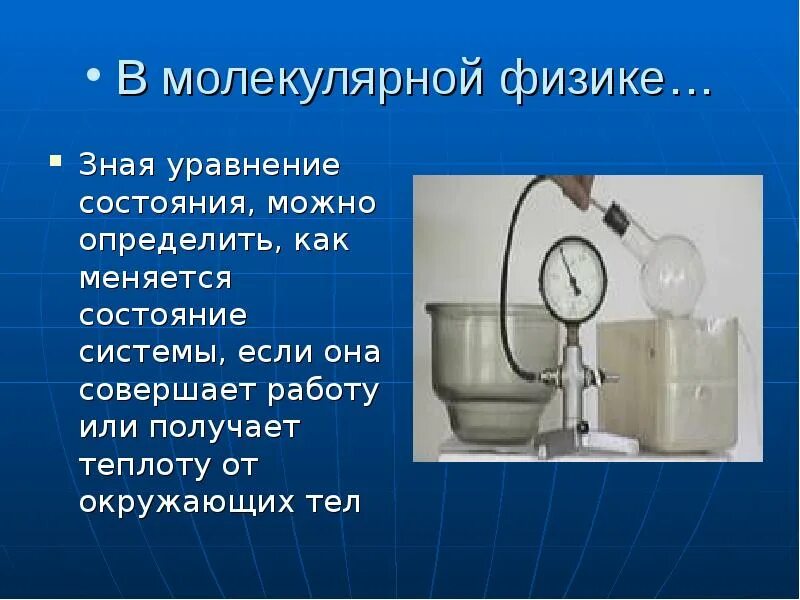 • В молекулярной физике…

▪ Зная уравнение состояния, можно определить, как меняется состояние системы, если она совершает работу или получает теплоту от окружающих тел